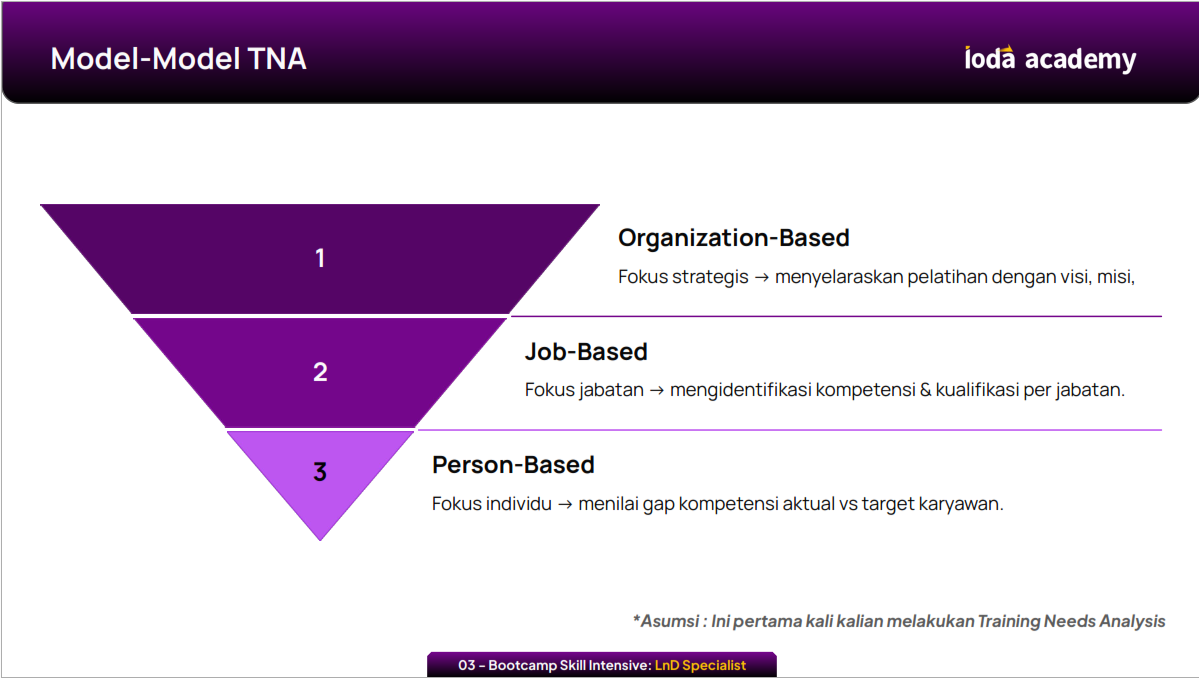 Model-Model TNA

ioda academy

1

Organization-Based

Fokus strategis → menyelaraskan pelatihan dengan visi, misi,

2

Job-Based

Fokus jabatan → mengidentifikasi kompetensi & kualifikasi per jabatan.

3

Person-Based

Fokus individu → menilai gap kompetensi aktual vs target karyawan.

*Asumsi : Ini pertama kali kalian melakukan Training Needs Analysis

03 – Bootcamp Skill Intensive: LnD Specialist